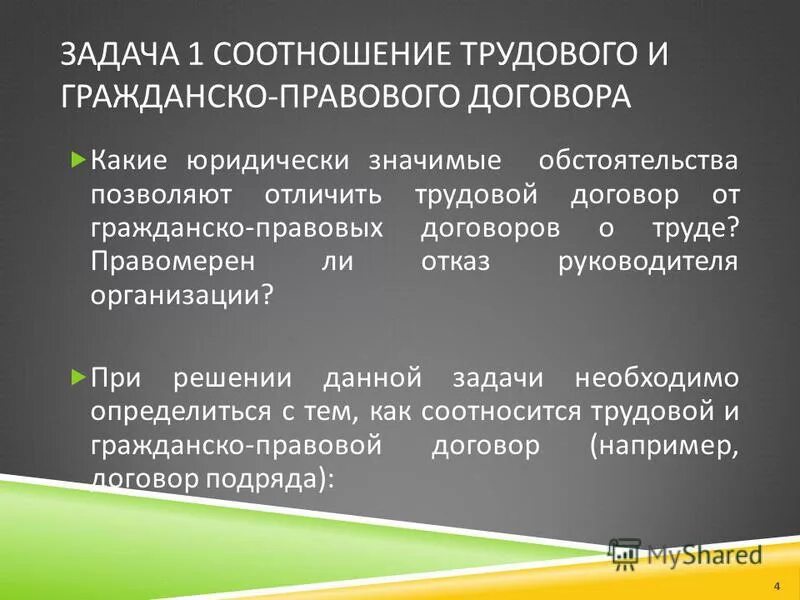 ЗАДАЧА 1 СООТНОШЕНИЕ ТРУДОВОГО И ГРАЖДАНСКО-ПРАВОВОГО ДОГОВОРА

Какие юридически значимые обстоятельства позволяют отличить трудовой договор от гражданско-правовых договоров о труде? Правомерен ли отказ руководителя организации?

При решении данной задачи необходимо определиться с тем, как соотносится трудовой и гражданско-правовой договор (например, договор подряда):

MyShared

4